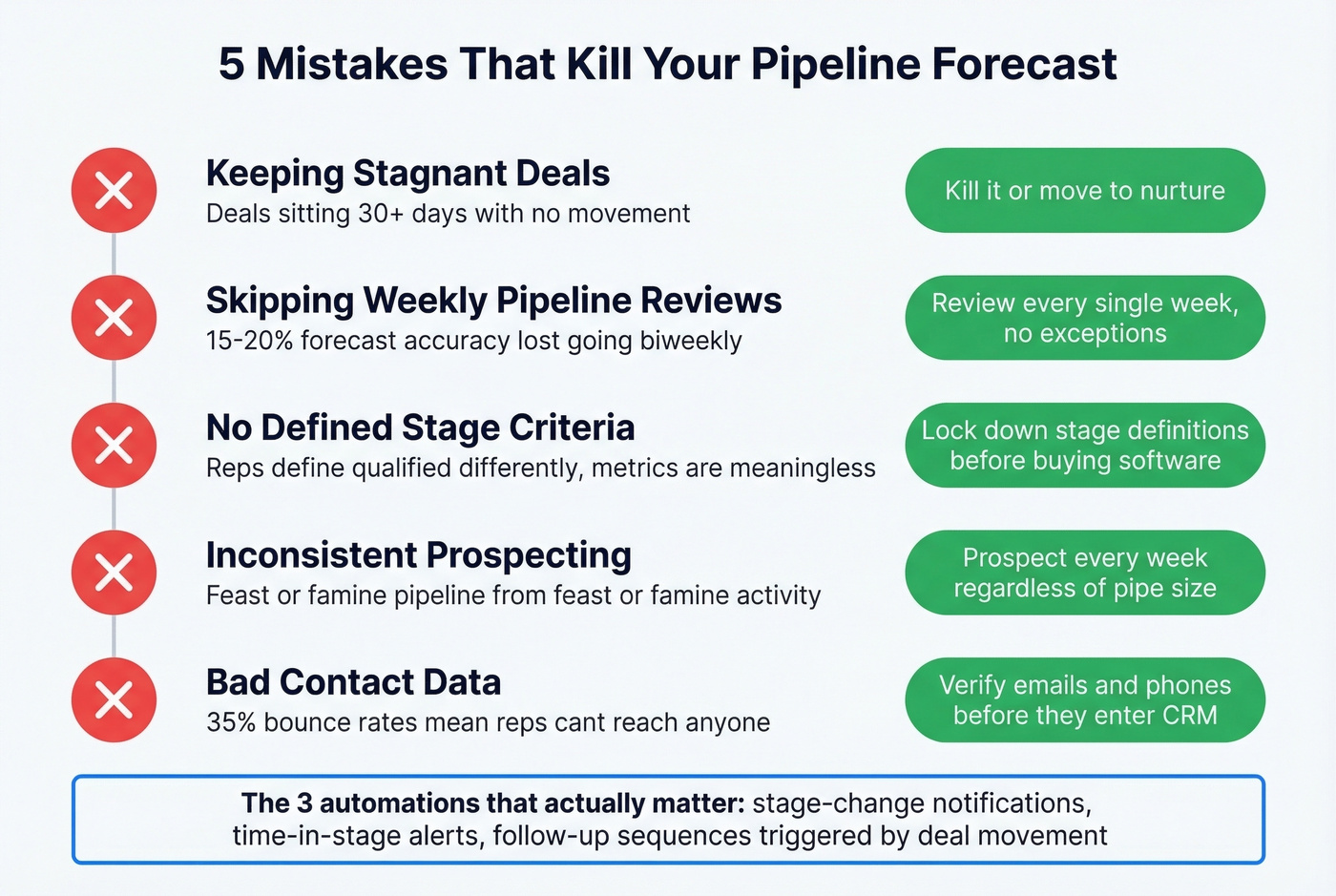 5 Mistakes That Kill Your Pipeline Forecast

Keeping Stagnant Deals
Deals sitting 30+ days with no movement

Kill it or move to nurture

Skipping Weekly Pipeline Reviews
15-20% forecast accuracy lost going biweekly

Review every single week, no exceptions

No Defined Stage Criteria
Reps define qualified differently, metrics are meaningless

Lock down stage definitions before buying software

Inconsistent Prospecting
Feast or famine pipeline from feast or famine activity

Prospect every week regardless of pipe size

Bad Contact Data
35% bounce rates mean reps cant reach anyone

Verify emails and phones before they enter CRM

The 3 automations that actually matter: stage-change notifications, time-in-stage alerts, follow-up sequences triggered by deal movement